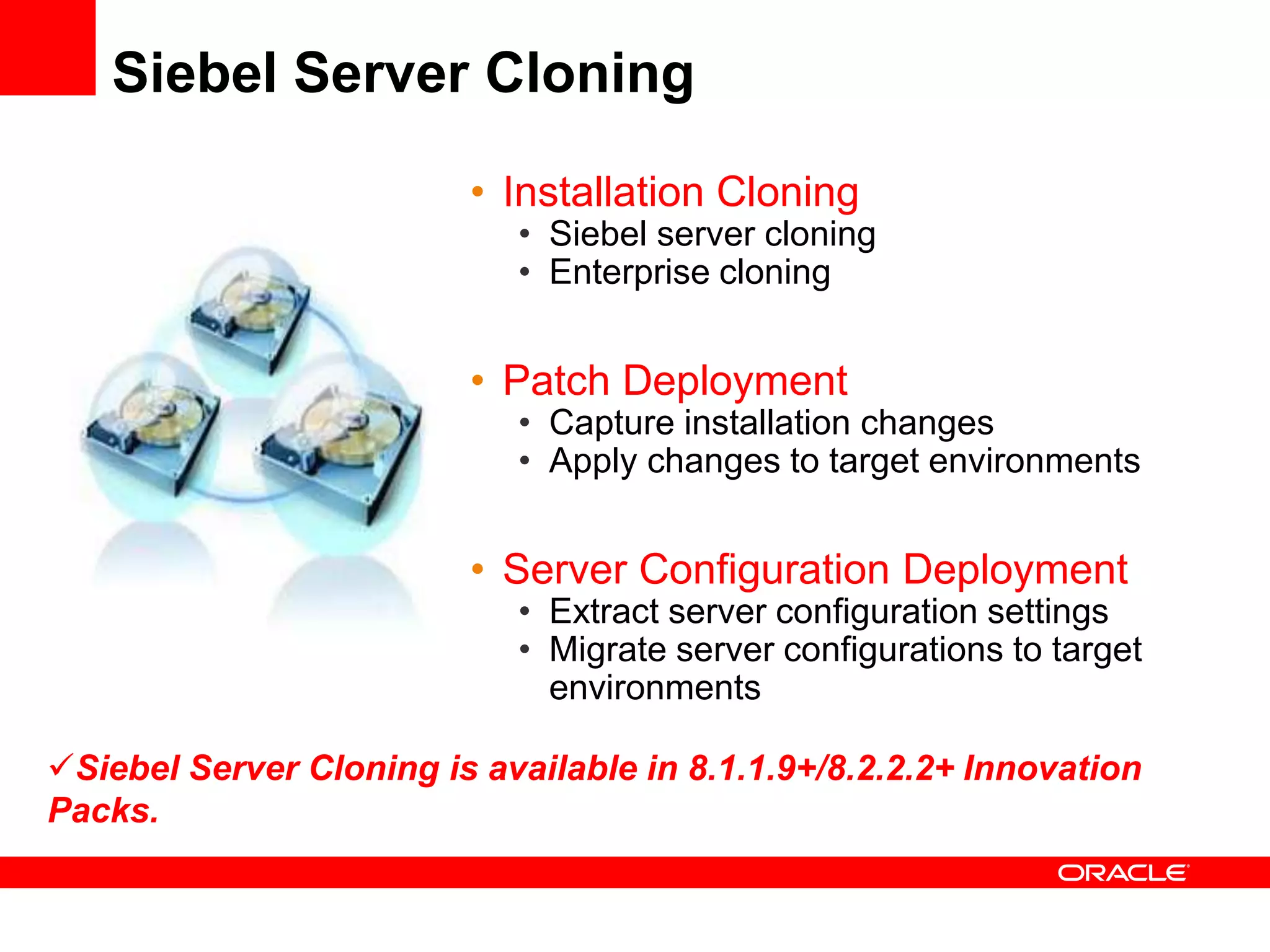 Siebel Server Cloning

• Installation Cloning
  • Siebel server cloning
  • Enterprise cloning

• Patch Deployment
  • Capture installation changes
  • Apply changes to target environments

• Server Configuration Deployment
  • Extract server configuration settings
  • Migrate server configurations to target environments

✓Siebel Server Cloning is available in 8.1.1.9+/8.2.2.2+ Innovation Packs.

ORACLE